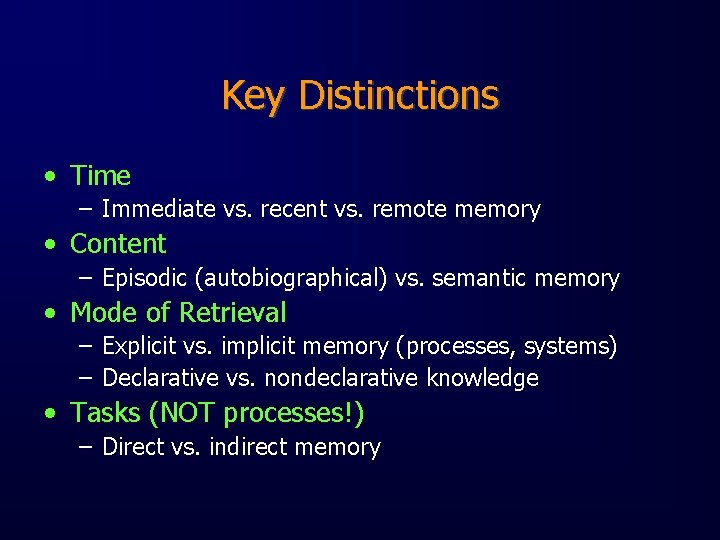 Key Distinctions

• Time
– Immediate vs. recent vs. remote memory
• Content
– Episodic (autobiographical) vs. semantic memory
• Mode of Retrieval
– Explicit vs. implicit memory (processes, systems)
– Declarative vs. nondeclarative knowledge
• Tasks (NOT processes!)
– Direct vs. indirect memory